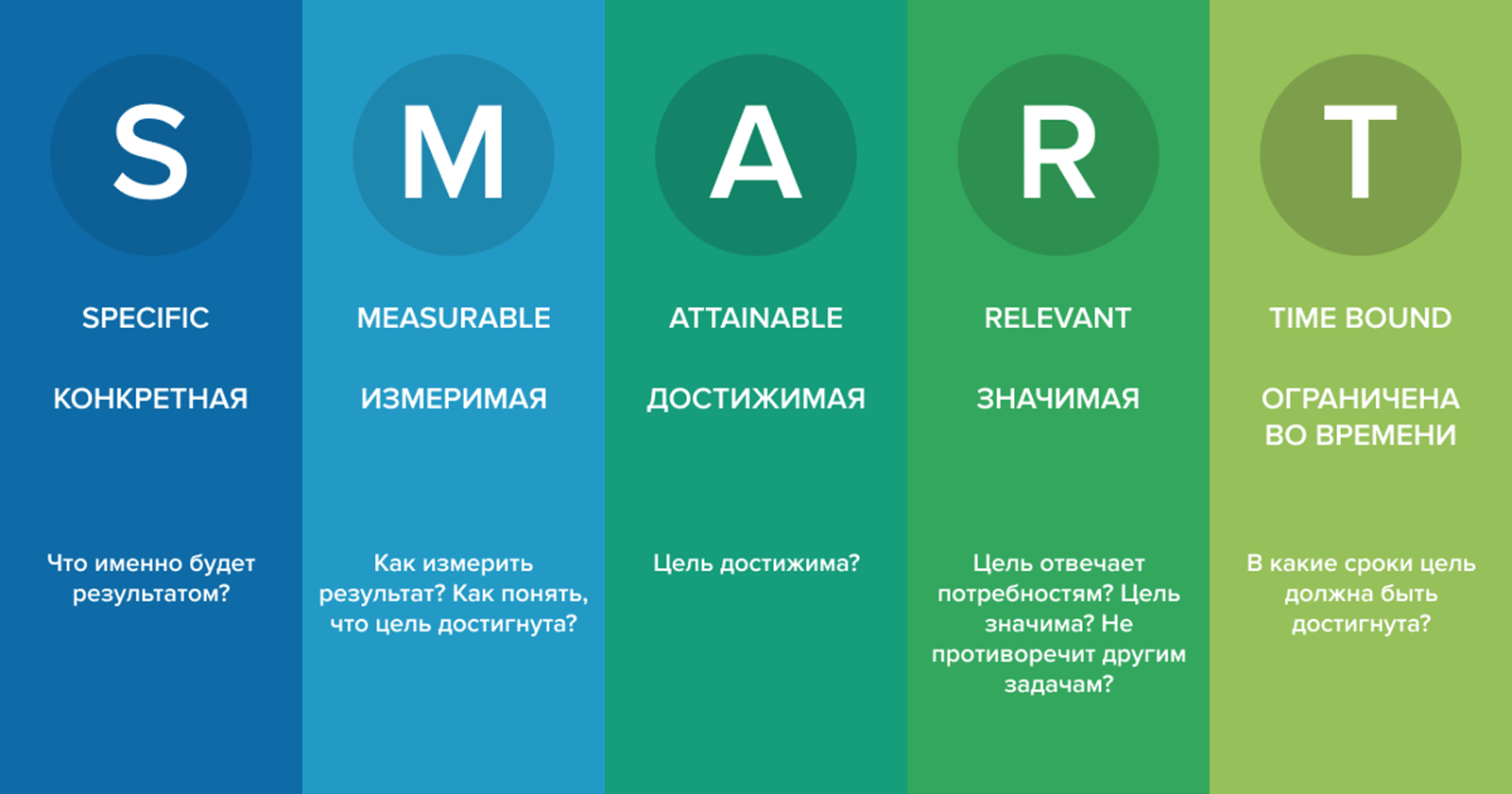 S

SPECIFIC

КОНКРЕТНАЯ

Что именно будет результатом?

M

MEASURABLE

ИЗМЕРИМАЯ

Как измерить результат? Как понять, что цель достигнута?

A

ATTAINABLE

ДОСТИЖИМАЯ

Цель достижима?

R

RELEVANT

ЗНАЧИМАЯ

Цель отвечает потребностям? Цель значима? Не противоречит другим задачам?

T

TIME BOUND

ОГРАНИЧЕНА ВО ВРЕМЕНИ

В какие сроки цель должна быть достигнута?